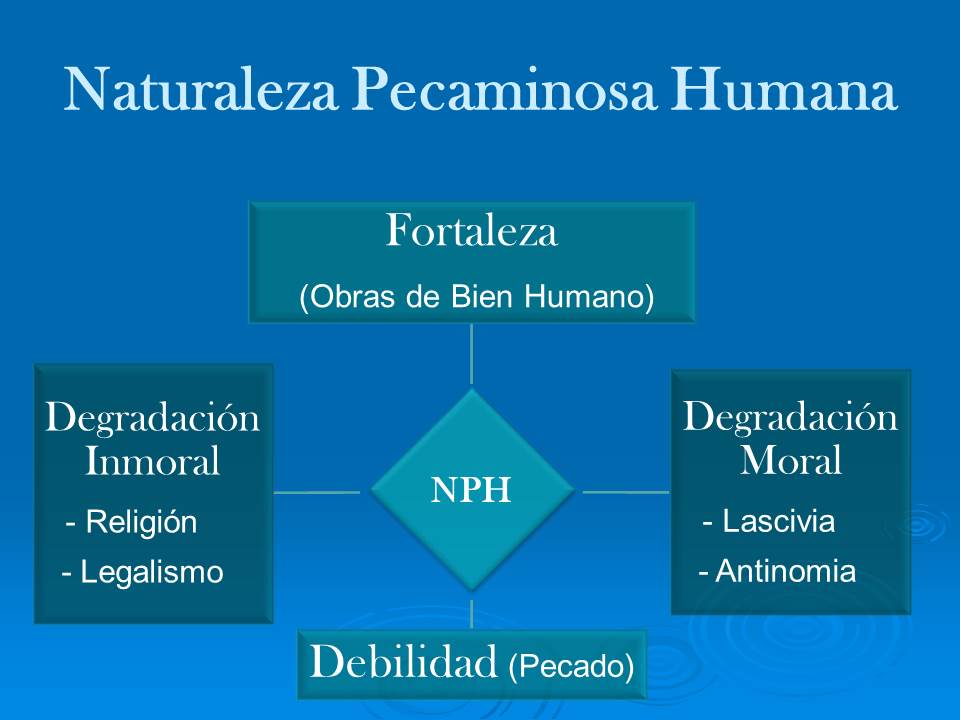 Naturaleza Pecaminosa Humana

Fortaleza
(Obras de Bien Humano)

Degradación Inmoral
- Religión
- Legalismo

NPH

Degradación Moral
- Lascivia
- Antinomia

Debilidad (Pecado)